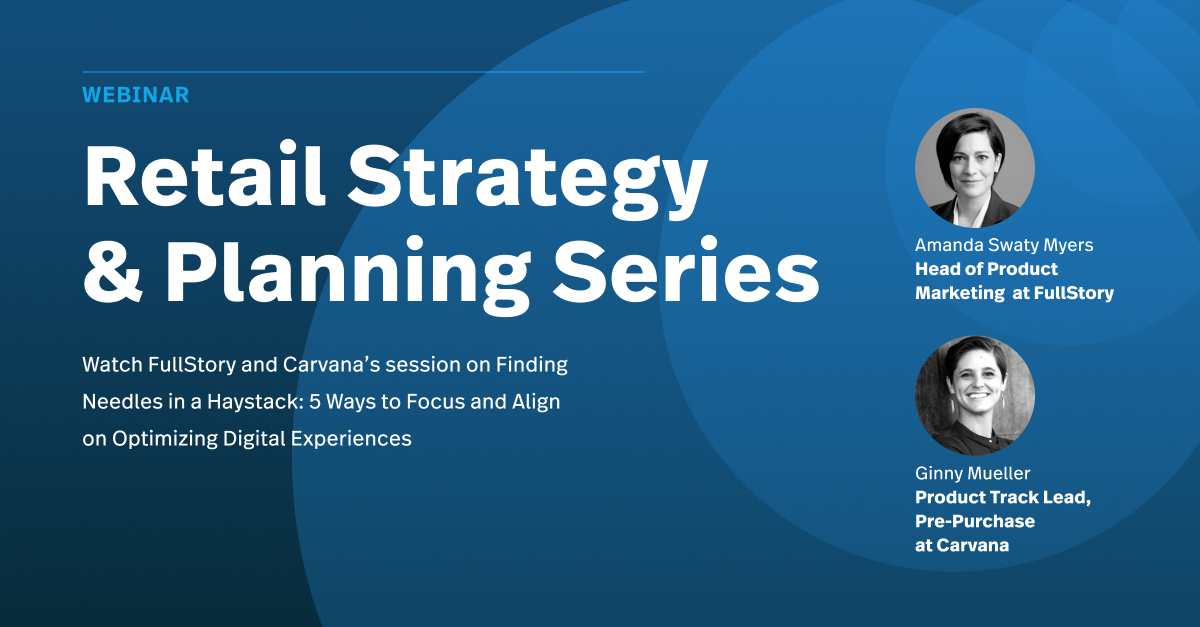 WEBINAR

Retail Strategy & Planning Series

Watch FullStory and Carvana's session on Finding Needles in a Haystack: 5 Ways to Focus and Align on Optimizing Digital Experiences

Amanda Swaty Myers
Head of Product Marketing at FullStory

Ginny Mueller
Product Track Lead, Pre-Purchase at Carvana